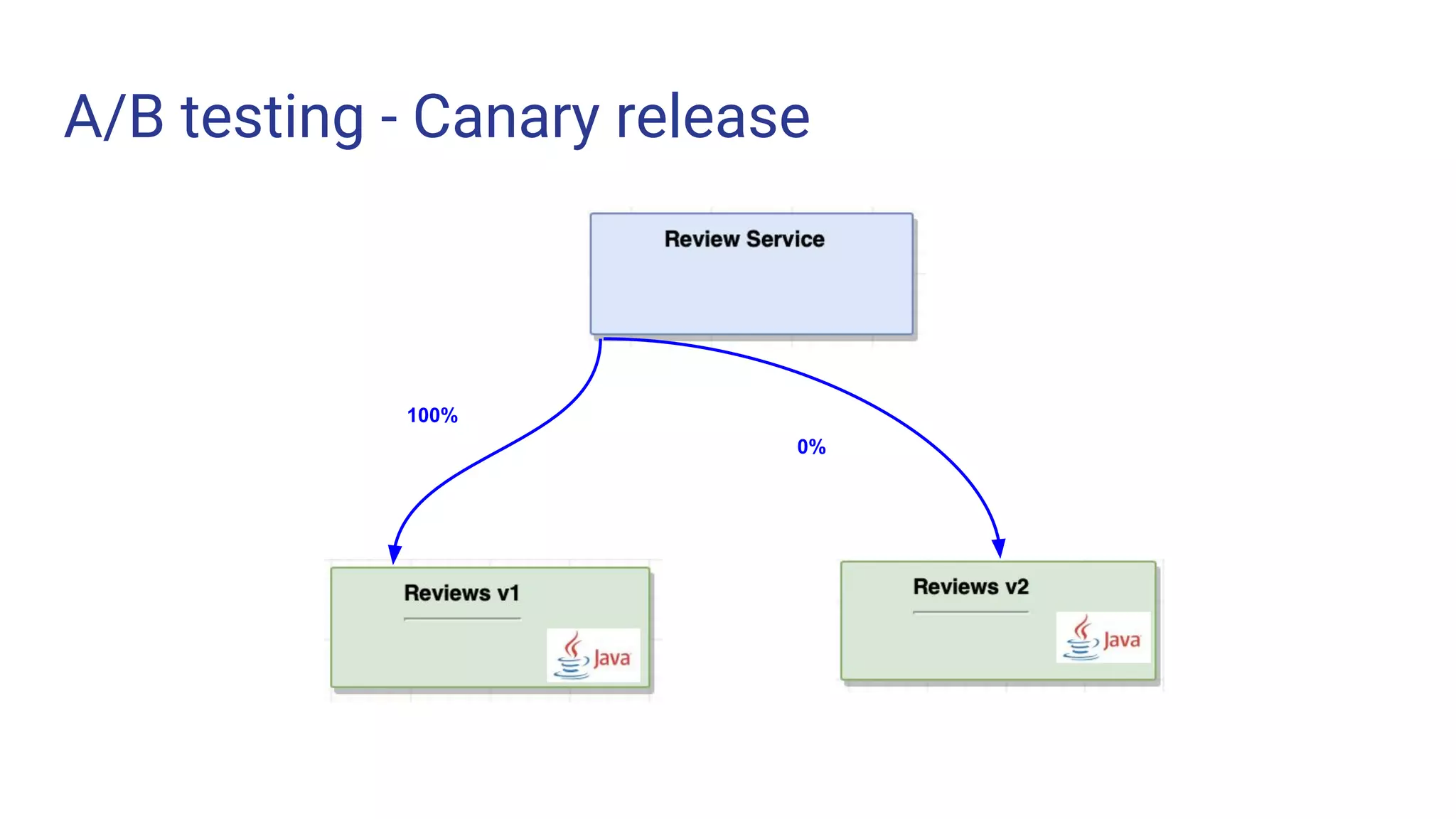 A/B testing - Canary release

Review Service

100%

0%

Reviews v1

Java

Reviews v2

Java